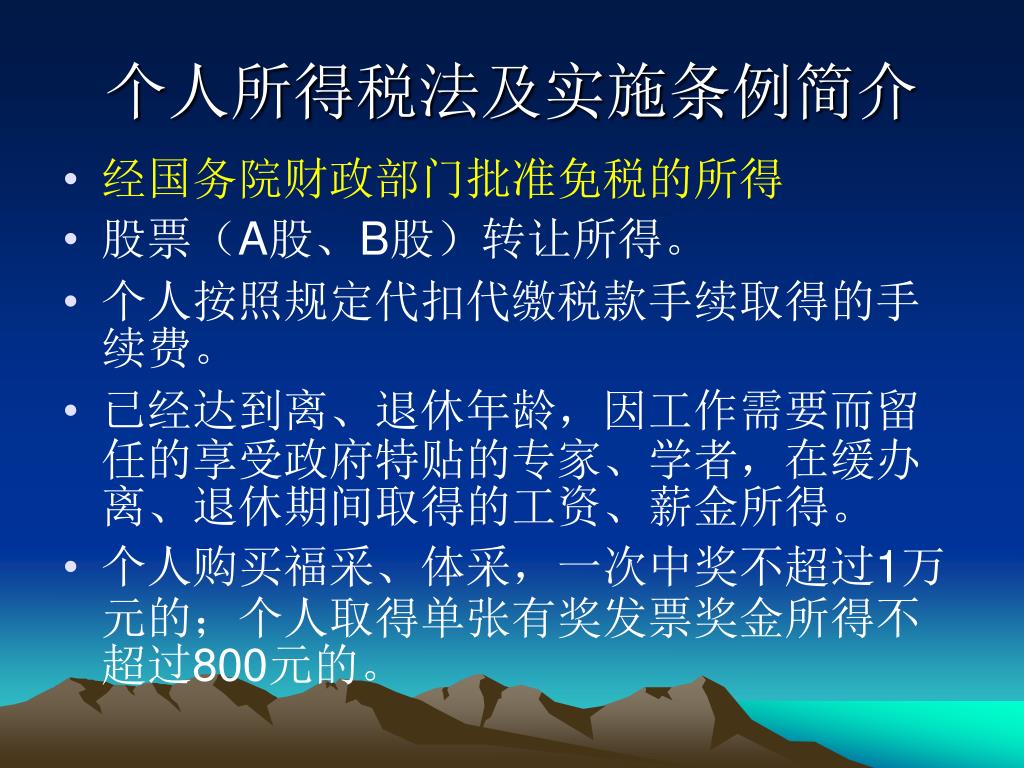 个人所得税法及实施条例简介

• 经国务院财政部门批准免税的所得
• 股票（A股、B股）转让所得。
• 个人按照规定代扣代缴税款手续取得的手续费。
• 已经达到离、退休年龄，因工作需要而留任的享受政府特贴的专家、学者，在缓办离、退休期间取得的工资、薪金所得。
• 个人购买福采、体采，一次中奖不超过1万元的；个人取得单张有奖发票奖金所得不超过800元的。